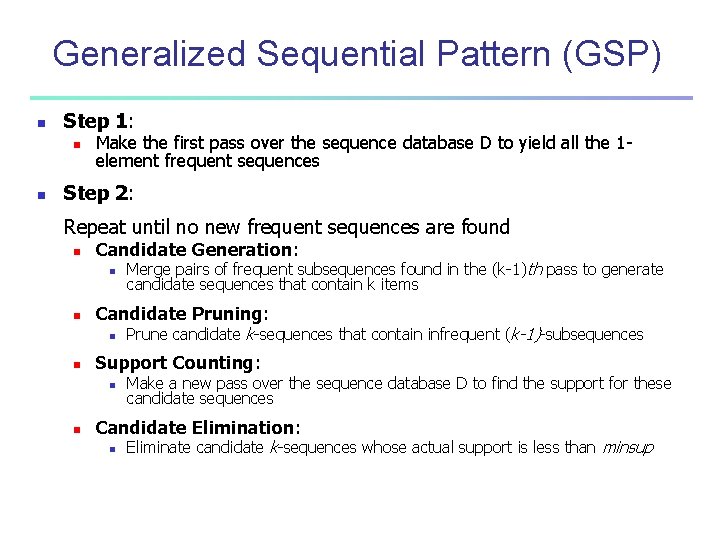 Generalized Sequential Pattern (GSP)

Step 1:

Make the first pass over the sequence database D to yield all the 1-element frequent sequences

Step 2:

Repeat until no new frequent sequences are found

Candidate Generation:

Merge pairs of frequent subsequences found in the (k-1)th pass to generate candidate sequences that contain k items

Candidate Pruning:

Prune candidate k-sequences that contain infrequent (k-1)-subsequences

Support Counting:

Make a new pass over the sequence database D to find the support for these candidate sequences

Candidate Elimination:

Eliminate candidate k-sequences whose actual support is less than minsup